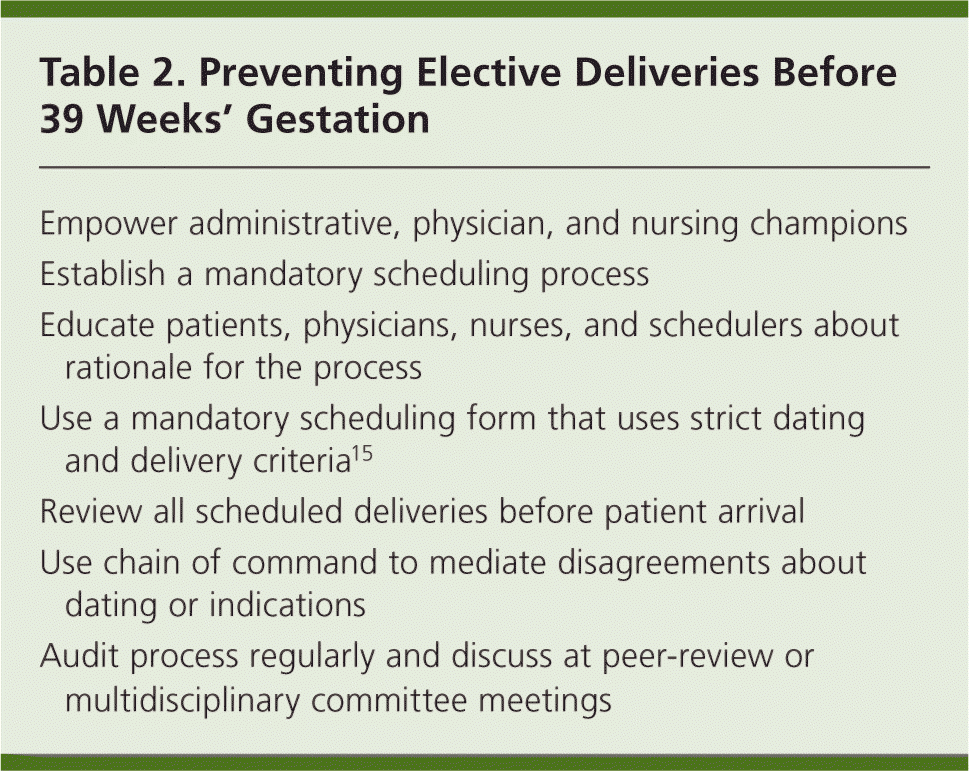 Table 2. Preventing Elective Deliveries Before 39 Weeks' Gestation

Empower administrative, physician, and nursing champions

Establish a mandatory scheduling process

Educate patients, physicians, nurses, and schedulers about rationale for the process

Use a mandatory scheduling form that uses strict dating and delivery criteria$^{15}$

Review all scheduled deliveries before patient arrival

Use chain of command to mediate disagreements about dating or indications

Audit process regularly and discuss at peer-review or multidisciplinary committee meetings